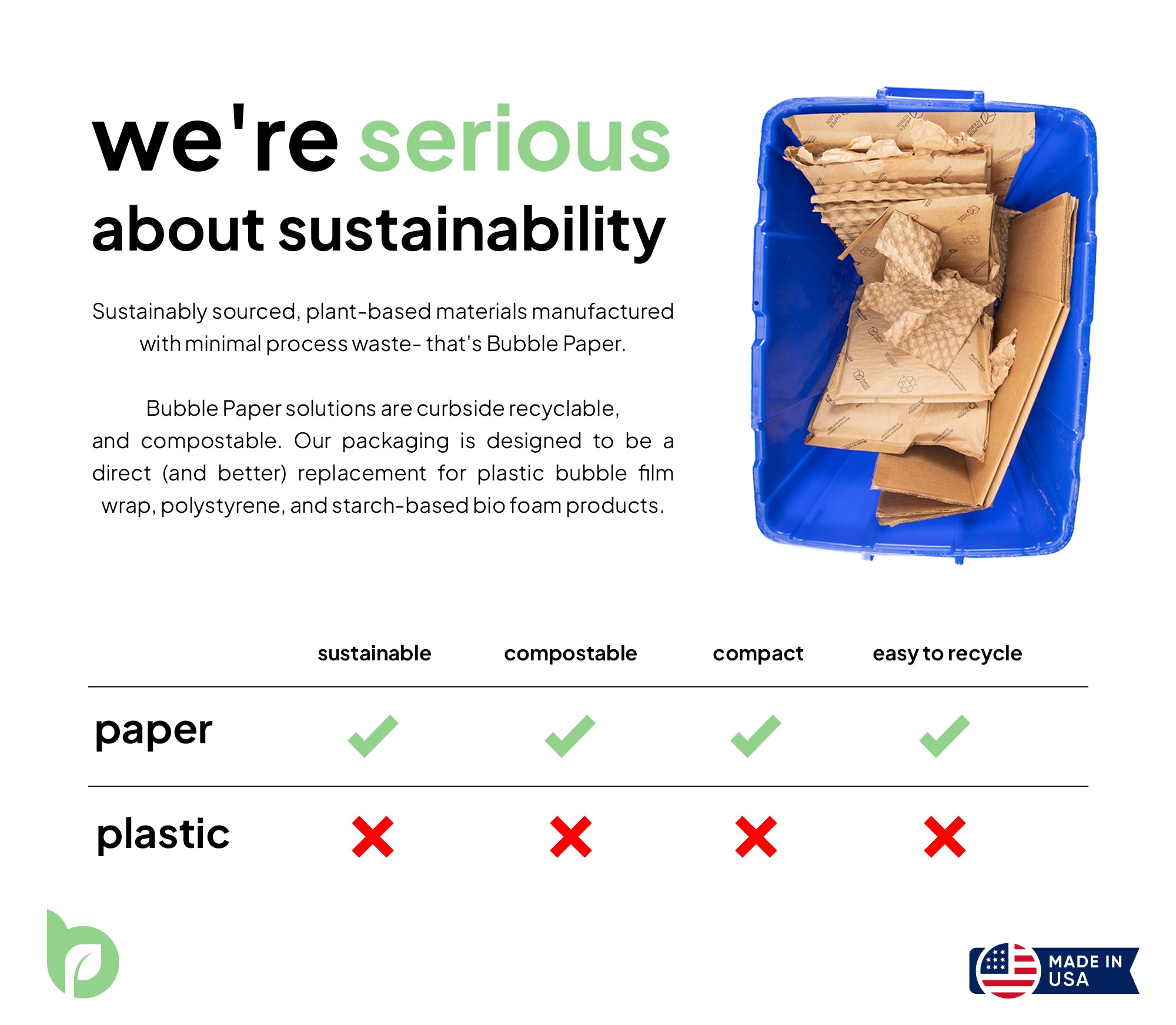 we're serious
about sustainability

Sustainably sourced, plant-based materials manufactured with minimal process waste- that's Bubble Paper.

Bubble Paper solutions are curbside recyclable, and compostable. Our packaging is designed to be a direct (and better) replacement for plastic bubble film wrap, polystyrene, and starch-based bio foam products.

| | sustainable | compostable | compact | easy to recycle |
|---|---|---|---|---|
| paper | ✓ | ✓ | ✓ | ✓ |
| plastic | ✗ | ✗ | ✗ | ✗ |

MADE IN USA